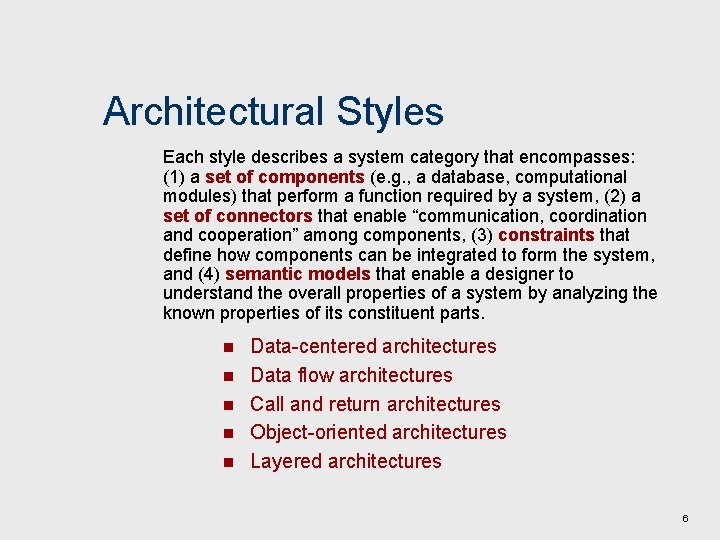 Architectural Styles

Each style describes a system category that encompasses: (1) a set of components (e.g., a database, computational modules) that perform a function required by a system, (2) a set of connectors that enable “communication, coordination and cooperation” among components, (3) constraints that define how components can be integrated to form the system, and (4) semantic models that enable a designer to understand the overall properties of a system by analyzing the known properties of its constituent parts.

- Data-centered architectures
- Data flow architectures
- Call and return architectures
- Object-oriented architectures
- Layered architectures

6